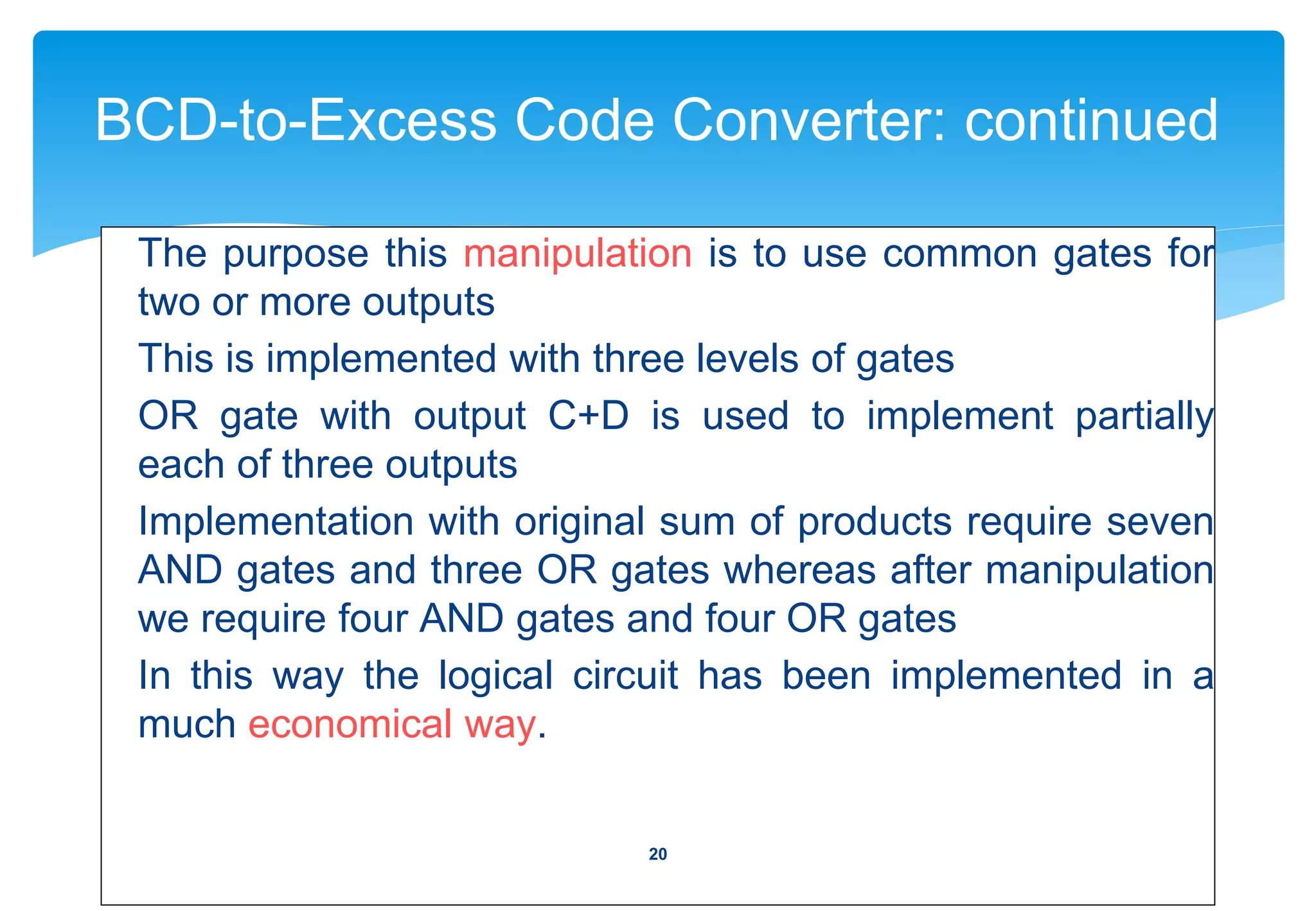 BCD-to-Excess Code Converter: continued

The purpose this manipulation is to use common gates for two or more outputs

This is implemented with three levels of gates

OR gate with output C+D is used to implement partially each of three outputs

Implementation with original sum of products require seven AND gates and three OR gates whereas after manipulation we require four AND gates and four OR gates

In this way the logical circuit has been implemented in a much economical way.

20